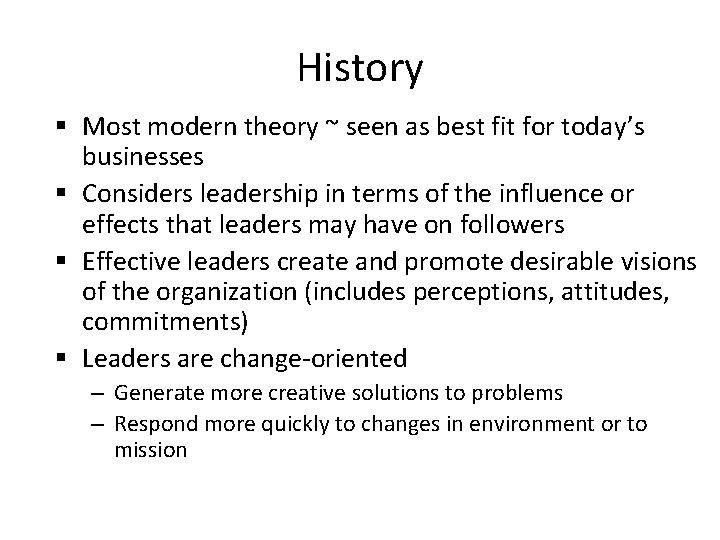 History

▪ Most modern theory ~ seen as best fit for today's businesses
▪ Considers leadership in terms of the influence or effects that leaders may have on followers
▪ Effective leaders create and promote desirable visions of the organization (includes perceptions, attitudes, commitments)
▪ Leaders are change-oriented
– Generate more creative solutions to problems
– Respond more quickly to changes in environment or to mission